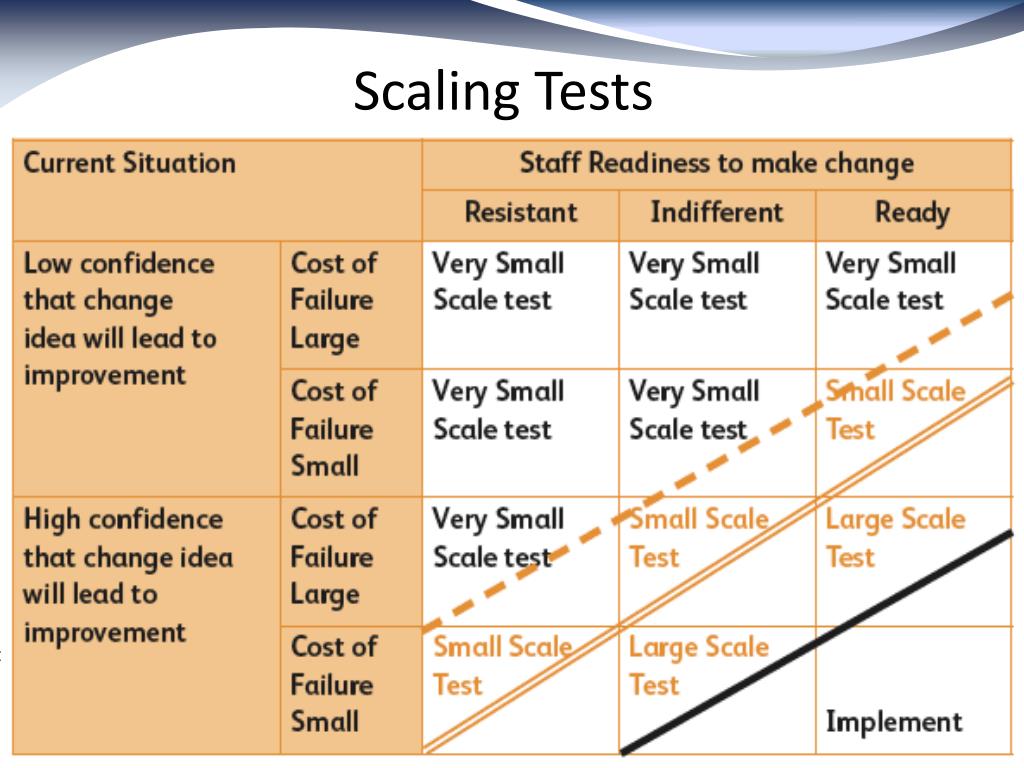 Scaling Tests

| Current Situation | | Staff Readiness to make change | | |
|---|---|---|---|---|
| | | Resistant | Indifferent | Ready |
| Low confidence that change idea will lead to improvement | Cost of Failure Large | Very Small Scale test | Very Small Scale test | Very Small Scale test |
| | Cost of Failure Small | Very Small Scale test | Very Small Scale test | Small Scale Test |
| High confidence that change idea will lead to improvement | Cost of Failure Large | Very Small Scale test | Small Scale Test | Large Scale Test |
| | Cost of Failure Small | Small Scale Test | Large Scale Test | Implement |